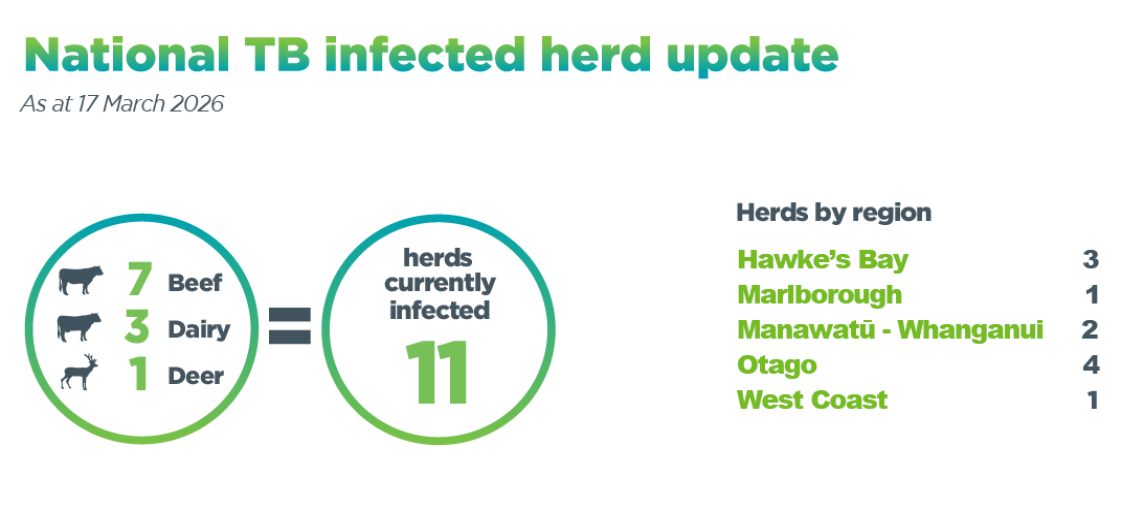 National TB infected herd update

As at 17 March 2026

7 Beef
3 Dairy
1 Deer

=

herds currently infected
11

Herds by region

| | |
|---|---|
| Hawke's Bay | 3 |
| Marlborough | 1 |
| Manawatū - Whanganui | 2 |
| Otago | 4 |
| West Coast | 1 |